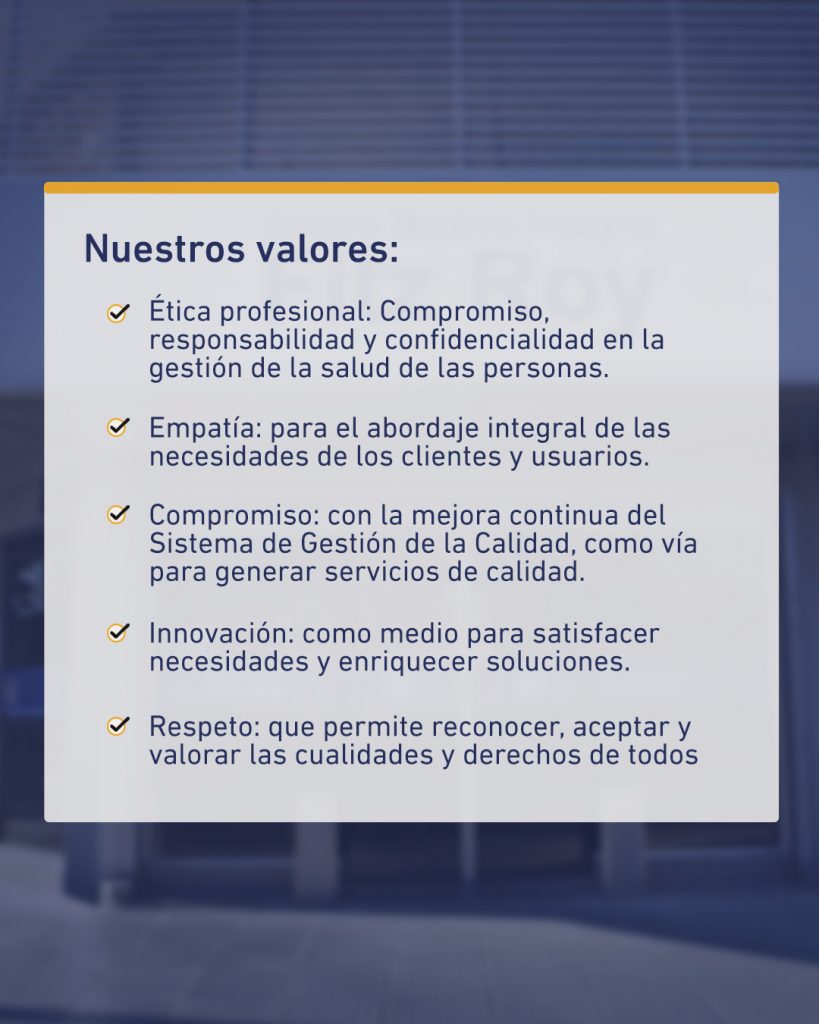 Nuestros valores:

Ética profesional: Compromiso, responsabilidad y confidencialidad en la gestión de la salud de las personas.

Empatía: para el abordaje integral de las necesidades de los clientes y usuarios.

Compromiso: con la mejora continua del Sistema de Gestión de la Calidad, como vía para generar servicios de calidad.

Innovación: como medio para satisfacer necesidades y enriquecer soluciones.

Respeto: que permite reconocer, aceptar y valorar las cualidades y derechos de todos